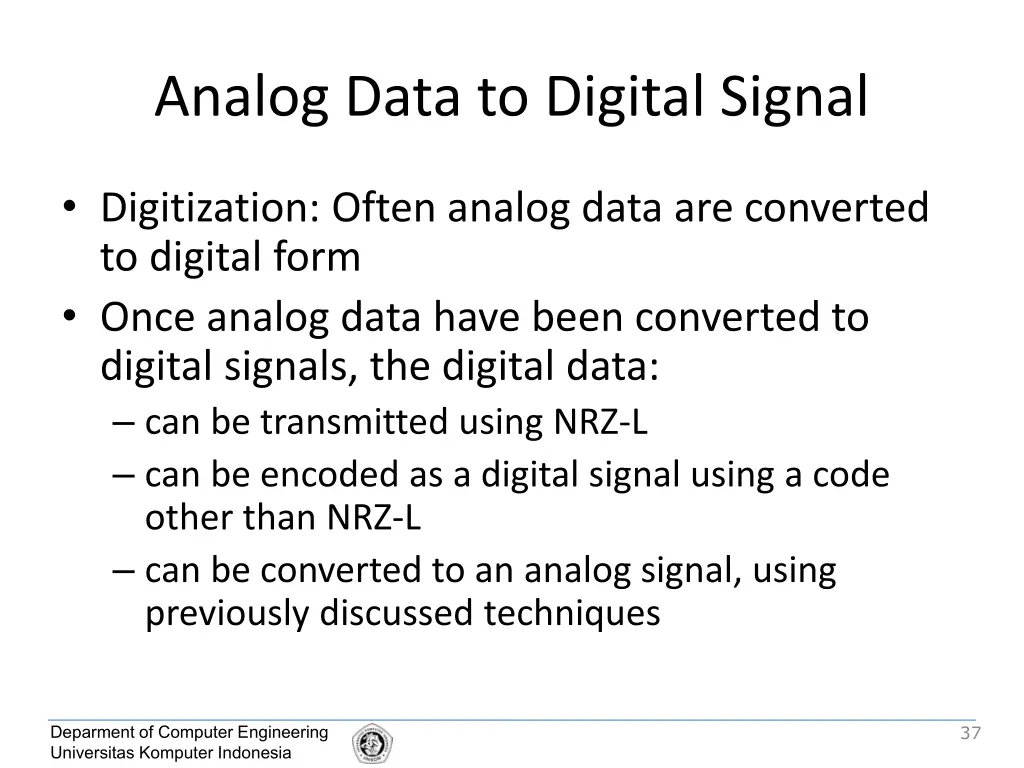 Analog Data to Digital Signal

• Digitization: Often analog data are converted to digital form
• Once analog data have been converted to digital signals, the digital data:
– can be transmitted using NRZ-L
– can be encoded as a digital signal using a code other than NRZ-L
– can be converted to an analog signal, using previously discussed techniques

Deparment of Computer Engineering
Universitas Komputer Indonesia

37